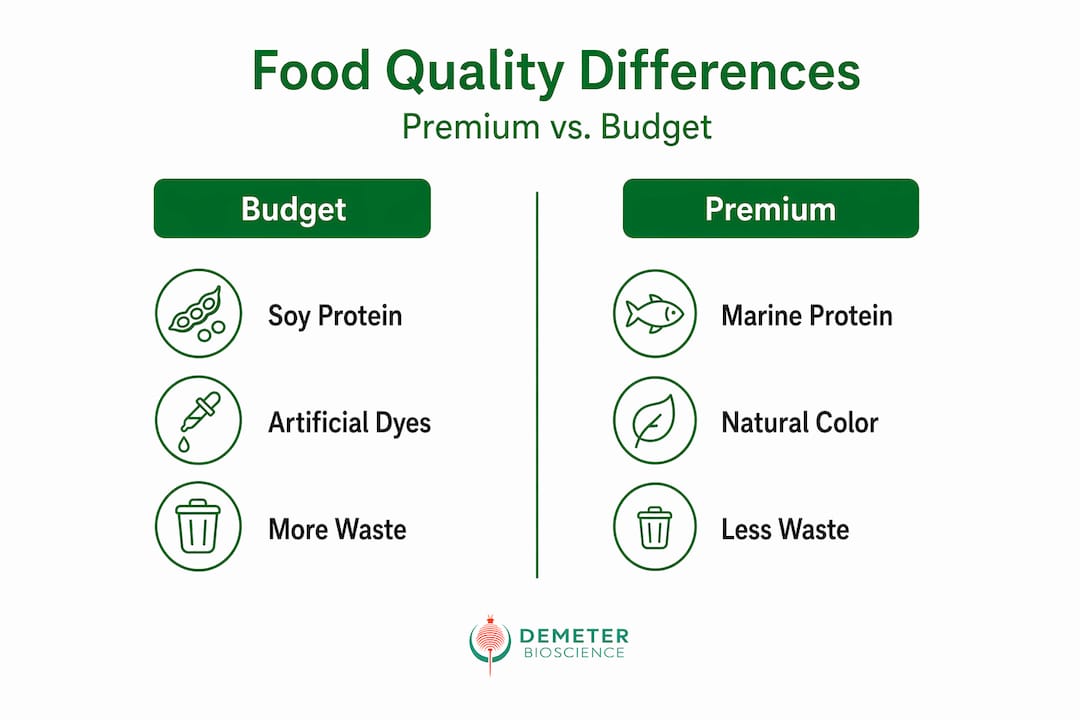 Food Quality Differences
Premium vs. Budget

Budget

Soy Protein

Artificial Dyes

More Waste

Premium

Marine Protein

Natural Color

Less Waste

DEMETER
BIOSCIENCE